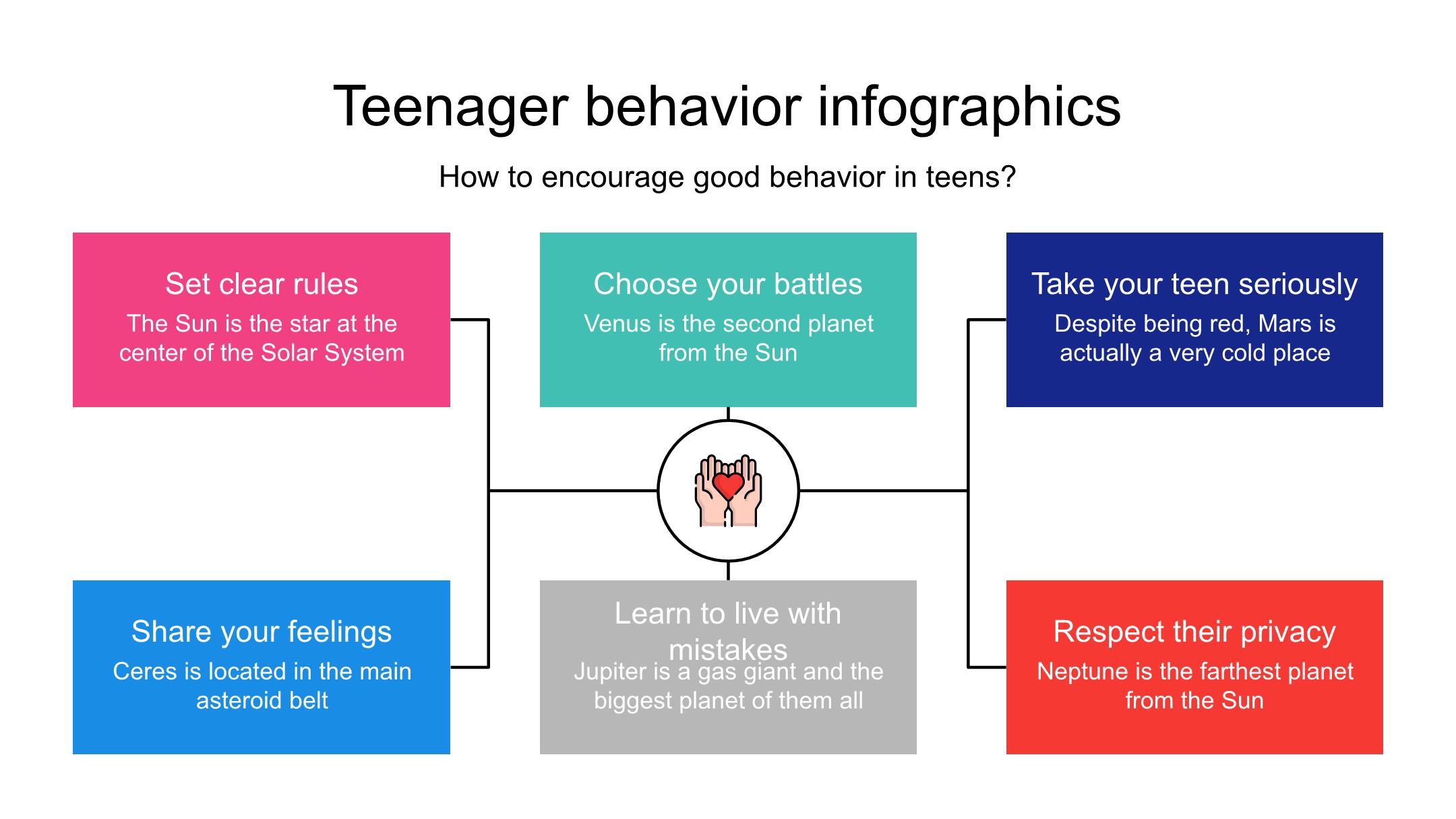 Teenager behavior infographics

How to encourage good behavior in teens?

Set clear rules

The Sun is the star at the center of the Solar System

Choose your battles

Venus is the second planet from the Sun

Take your teen seriously

Despite being red, Mars is actually a very cold place

Share your feelings

Ceres is located in the main asteroid belt

Learn to live with mistakes

Jupiter is a gas giant and the biggest planet of them all

Respect their privacy

Neptune is the farthest planet from the Sun